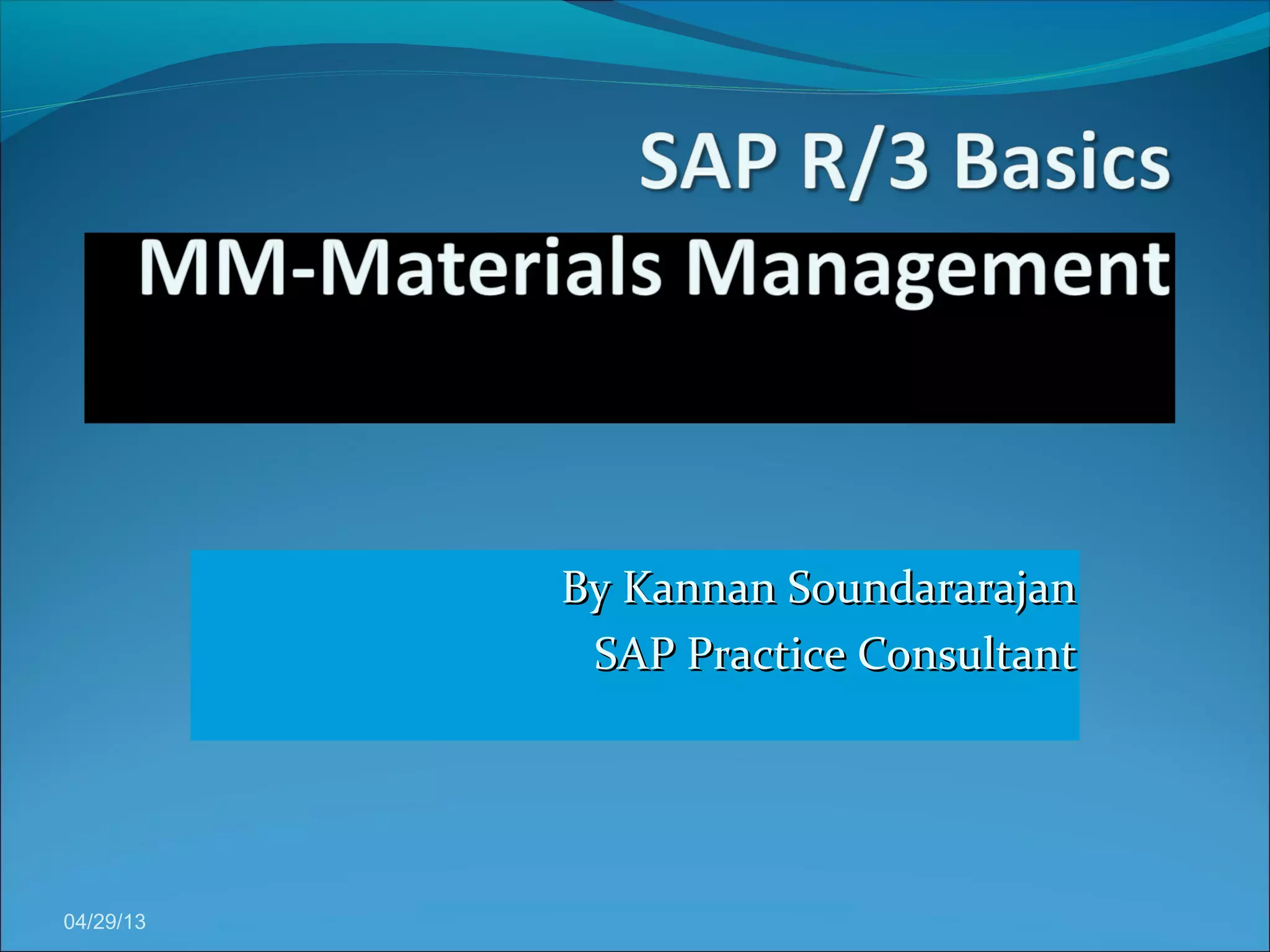 SAP R/3 Basics

MM-Materials Management

By Kannan Soundararajan
SAP Practice Consultant

04/29/13